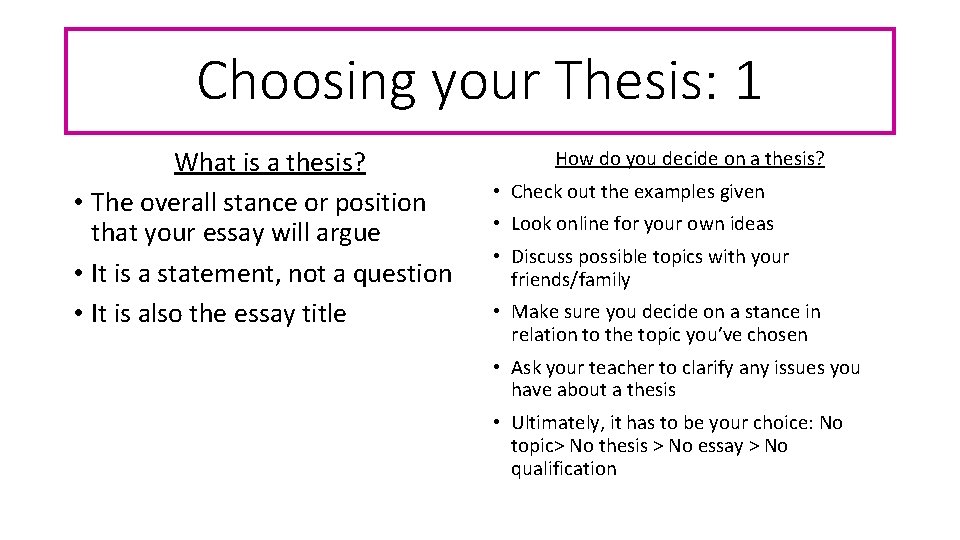 Choosing your Thesis: 1

What is a thesis?

• The overall stance or position that your essay will argue
• It is a statement, not a question
• It is also the essay title

How do you decide on a thesis?

• Check out the examples given
• Look online for your own ideas
• Discuss possible topics with your friends/family
• Make sure you decide on a stance in relation to the topic you've chosen
• Ask your teacher to clarify any issues you have about a thesis
• Ultimately, it has to be your choice: No topic> No thesis > No essay > No qualification